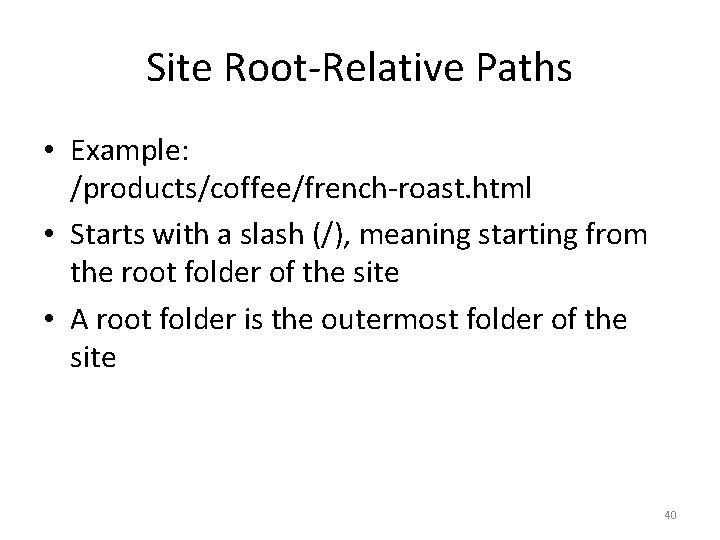 Site Root-Relative Paths

• Example: /products/coffee/french-roast.html
• Starts with a slash (/), meaning starting from the root folder of the site
• A root folder is the outermost folder of the site

40